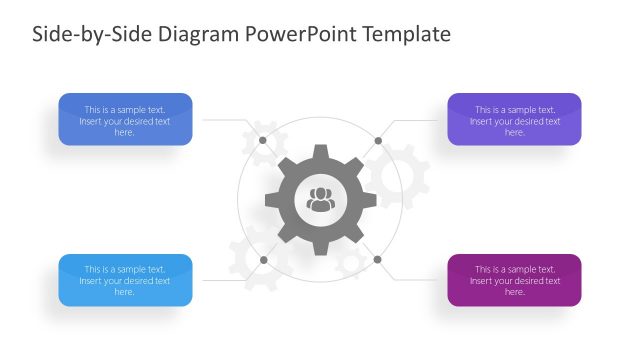 Side-by-Side Diagram PowerPoint Template

This is a sample text. Insert your desired text here.

This is a sample text. Insert your desired text here.

This is a sample text. Insert your desired text here.

This is a sample text. Insert your desired text here.